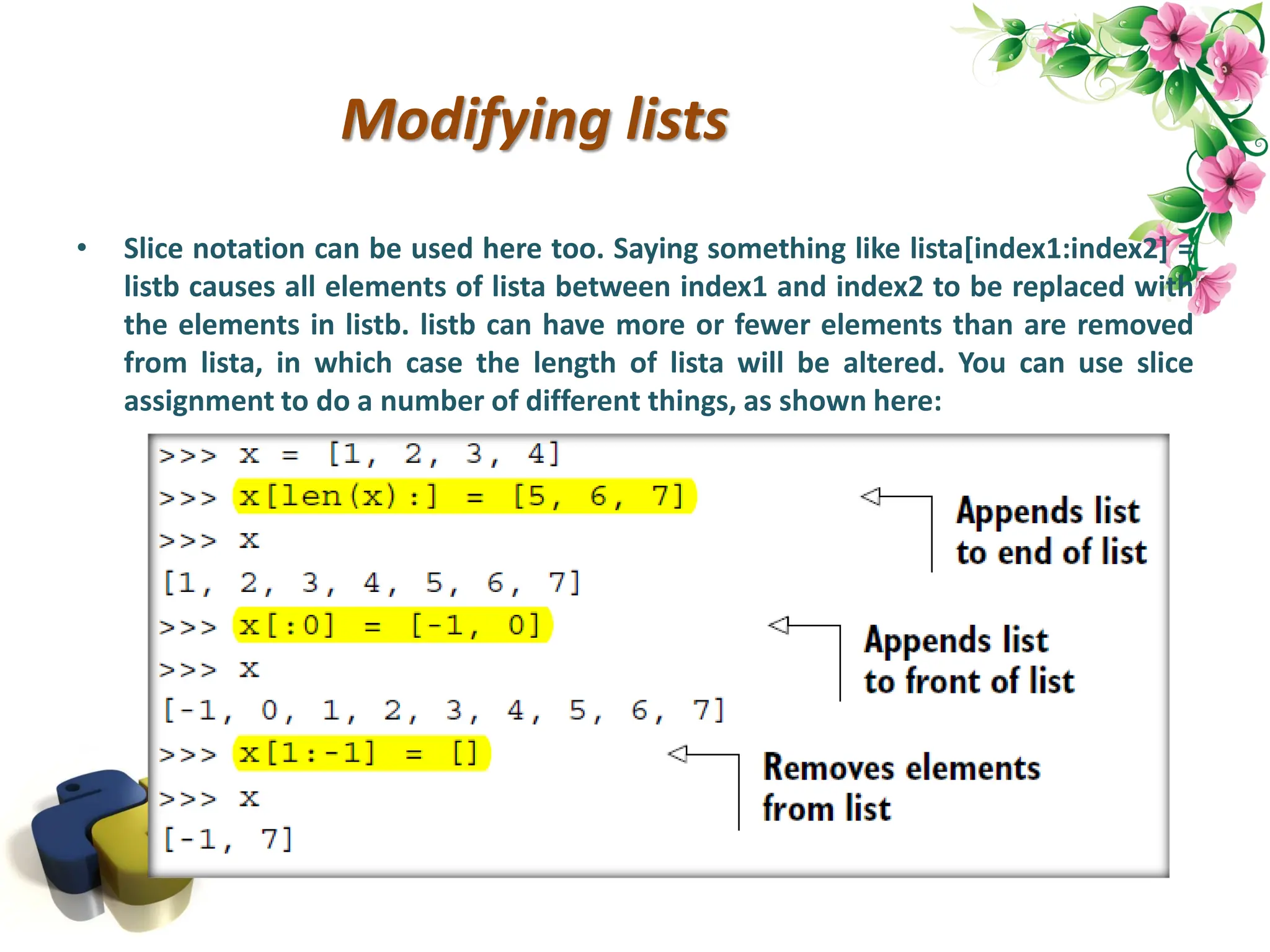 Modifying lists

• Slice notation can be used here too. Saying something like lista[index1:index2] = listb causes all elements of lista between index1 and index2 to be replaced with the elements in listb. listb can have more or fewer elements than are removed from lista, in which case the length of lista will be altered. You can use slice assignment to do a number of different things, as shown here:

>>> x = [1, 2, 3, 4]
>>> x[len(x):] = [5, 6, 7]
>>> x
[1, 2, 3, 4, 5, 6, 7]
>>> x[:0] = [-1, 0]
>>> x
[-1, 0, 1, 2, 3, 4, 5, 6, 7]
>>> x[1:-1] = []
>>> x
[-1, 7]

Appends list to end of list

Appends list to front of list

Removes elements from list